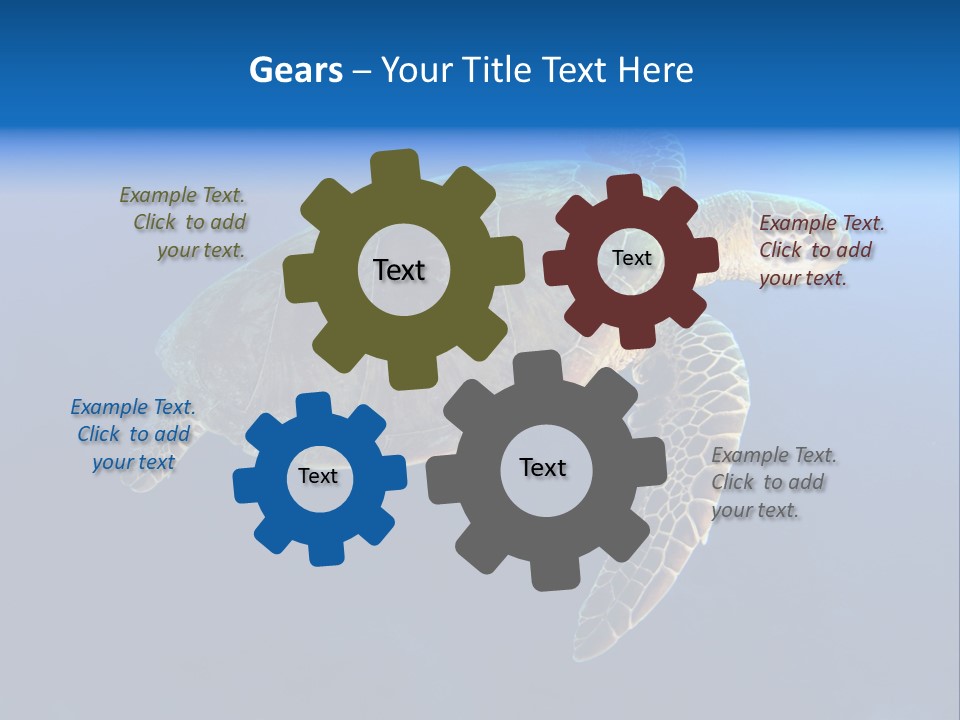 Gears – Your Title Text Here

Example Text. Click to add your text.

Text

Text

Example Text. Click to add your text.

Example Text. Click to add your text

Text

Text

Example Text. Click to add your text.